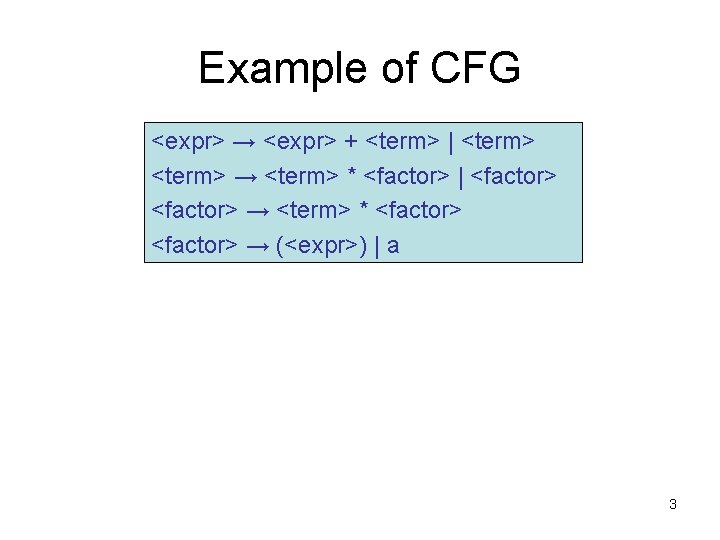 Example of CFG

<expr> → <expr> + <term> | <term>
<term> → <term> * <factor> | <factor>
<factor> → <term> * <factor>
<factor> → (<expr>) | a

3